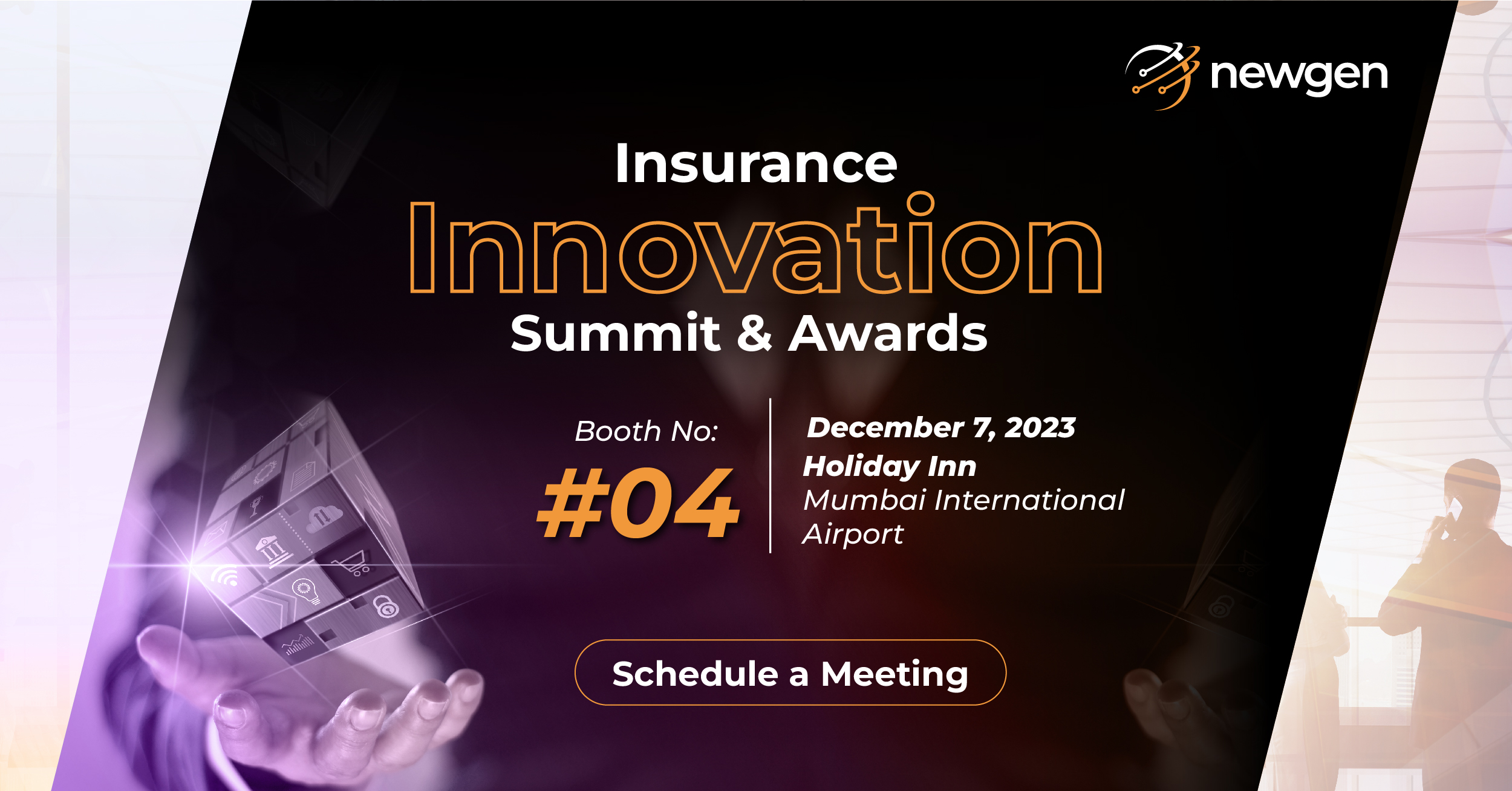 newgen

Insurance
Innovation
Summit & Awards

Booth No:
#04

December 7, 2023
Holiday Inn
Mumbai International Airport

Schedule a Meeting